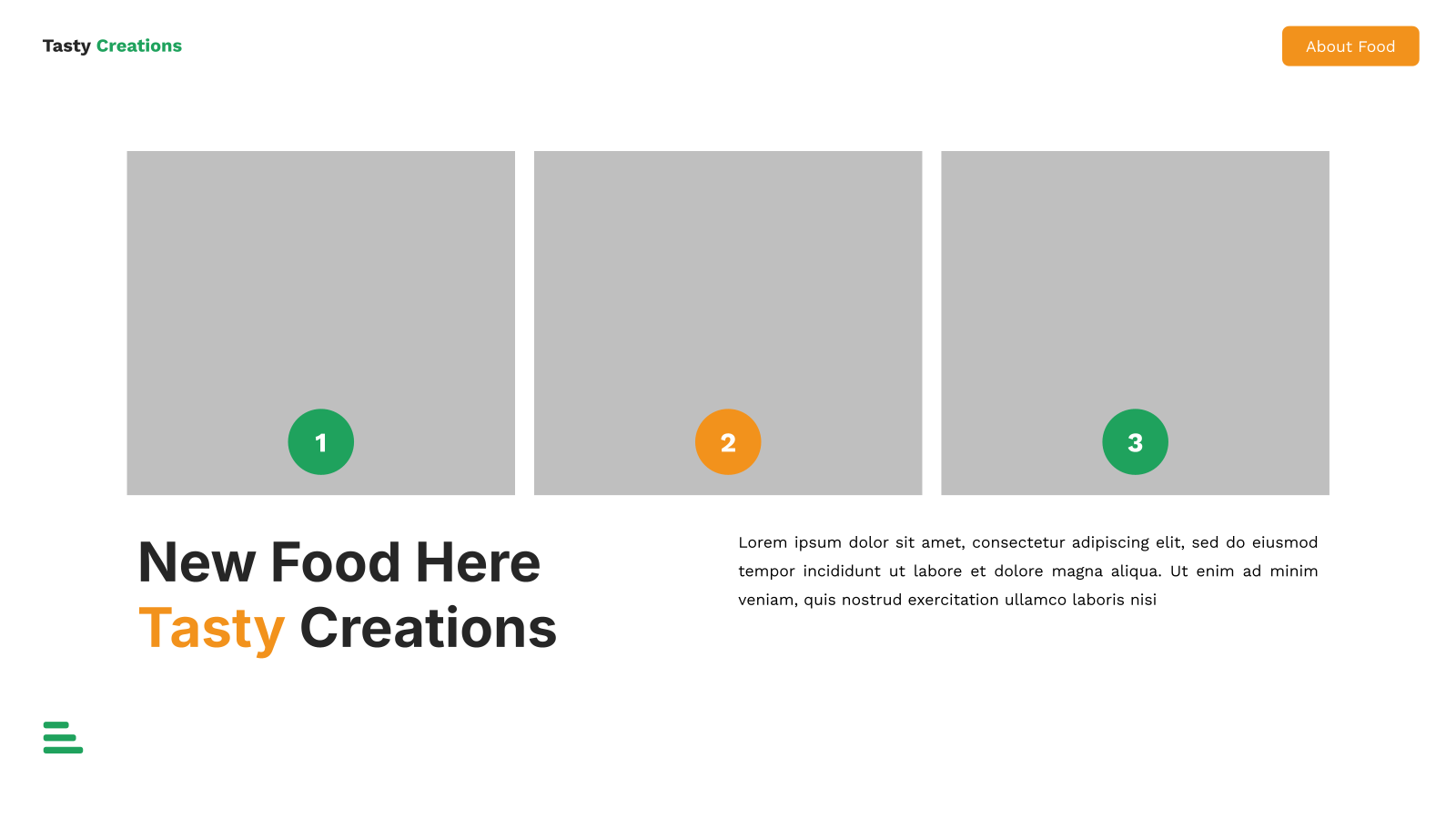 Tasty Creations

About Food

1

2

3

New Food Here
Tasty Creations

Lorem ipsum dolor sit amet, consectetur adipiscing elit, sed do eiusmod tempor incididunt ut labore et dolore magna aliqua. Ut enim ad minim veniam, quis nostrud exercitation ullamco laboris nisi